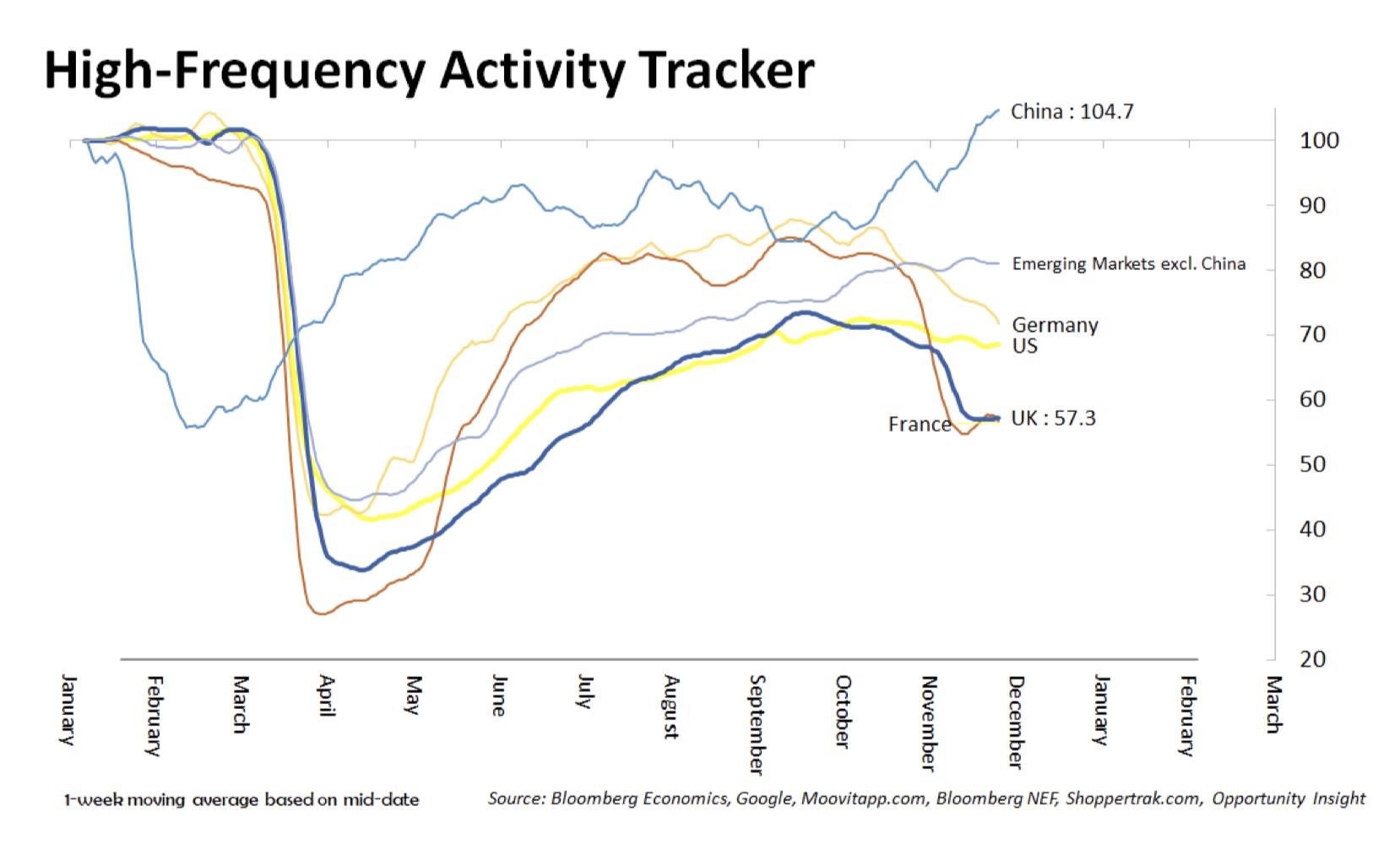 High-Frequency Activity Tracker

China : 104.7

Emerging Markets excl. China

Germany
US

France

UK : 57.3

100
90
80
70
60
50
40
30
20

January
February
March
April
May
June
July
August
September
October
November
December
January
February
March

1-week moving average based on mid-date

Source: Bloomberg Economics, Google, Moovitapp.com, Bloomberg NEF, Shoppertrak.com, Opportunity Insight